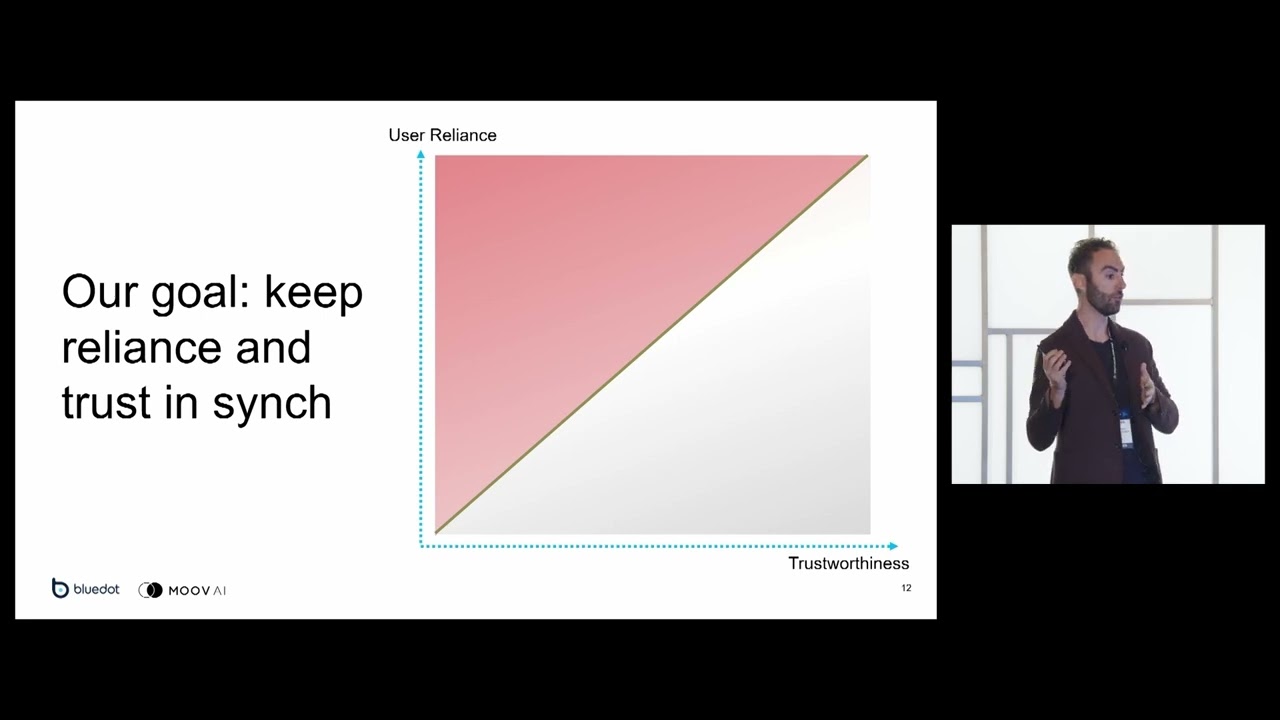 Our goal: keep reliance and trust in synch

User Reliance

Trustworthiness

bluedot MOOV AI

12